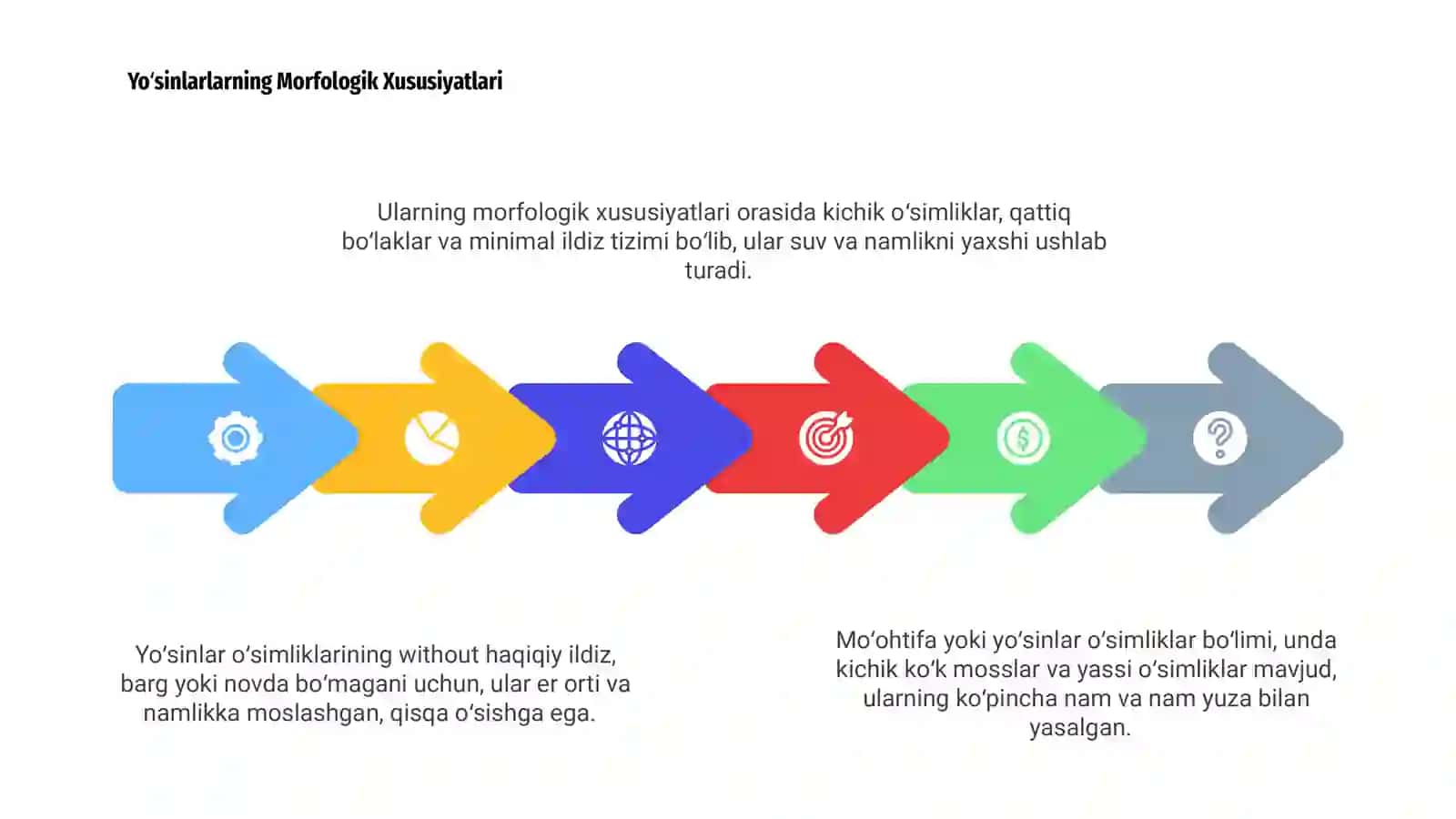 Yo‘sinlarlarning Morfologik Xususiyatlari

Ularning morfologik xususiyatlari orasida kichik o‘simliklar, qattiq bo‘laklar va minimal ildiz tizimi bo‘lib, ular suv va namlikni yaxshi ushlab turadi.

Yo‘sinlar o‘simliklarining without haqiqiy ildiz, barg yoki novda bo‘magani uchun, ular er orti va namlikka moslashgan, qisqa o‘sishga ega.

Mo‘ohtifa yoki yo‘sinlar o‘simliklar bo‘limi, unda kichik ko‘k mosslar va yassi o‘simliklar mavjud, ularning ko‘pincha nam va nam yuza bilan yasalgan.